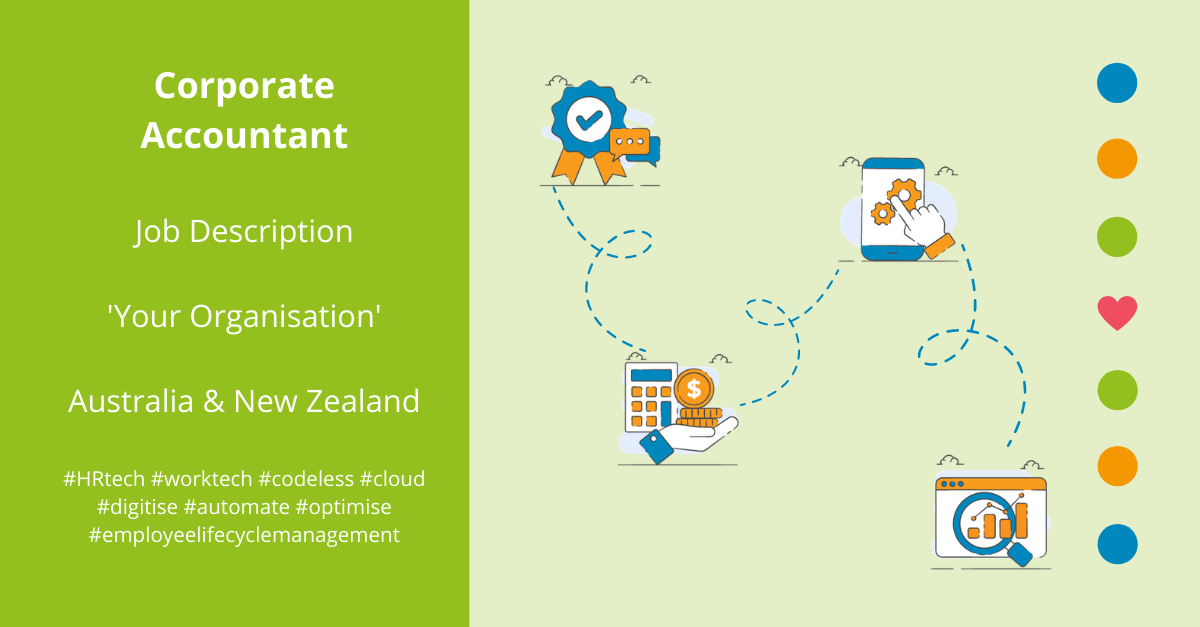 Corporate Accountant

Job Description

'Your Organisation'

Australia & New Zealand

#HRtech #worktech #codeless #cloud #digitise #automate #optimise #employeelifecyclemanagement

$